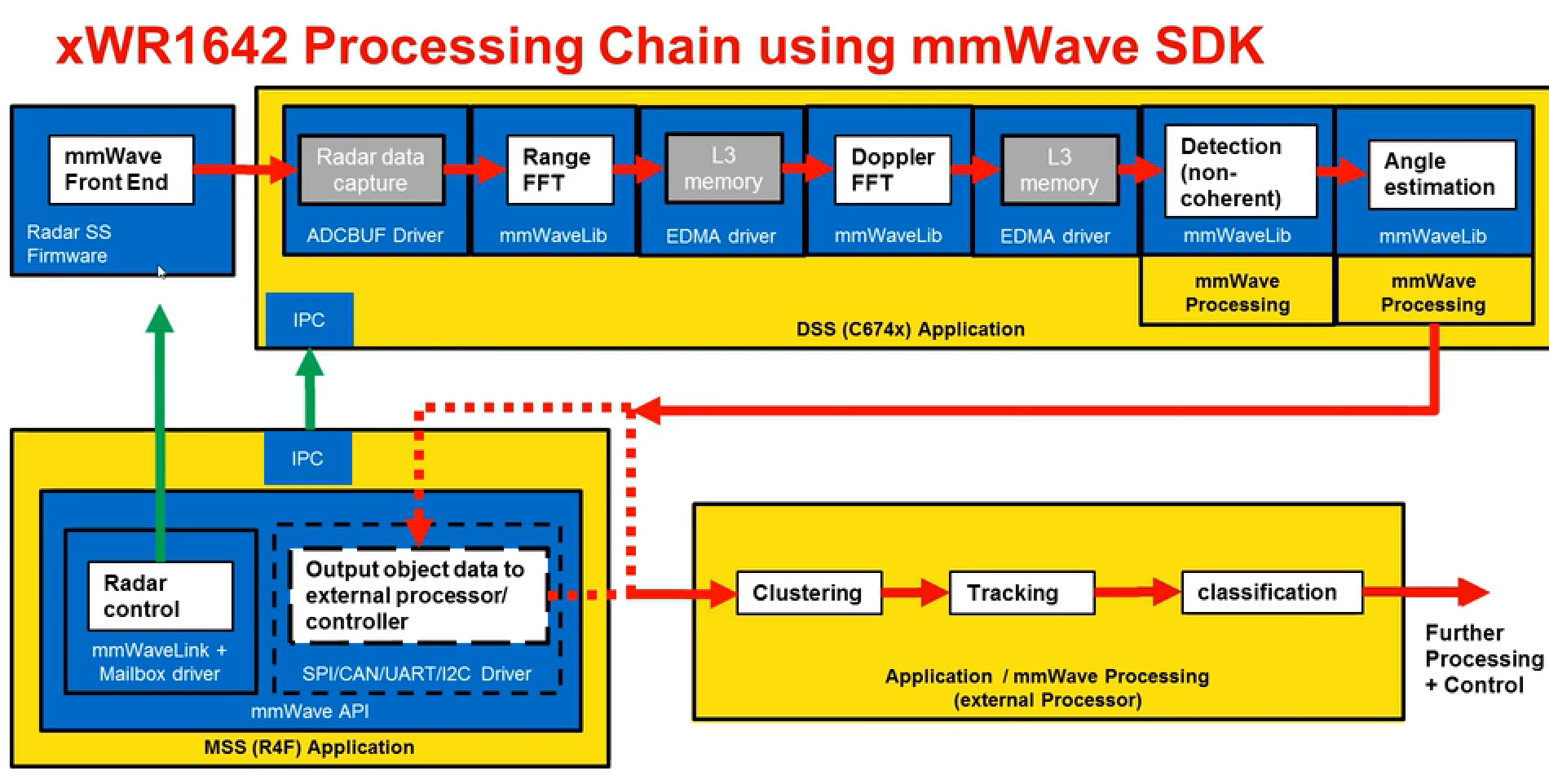 xWR1642 Processing Chain using mmWave SDK

mmWave Front End

Radar SS Firmware

Radar data capture

ADCBUF Driver

Range FFT

mmWaveLib

L3 memory

EDMA driver

Doppler FFT

mmWaveLib

L3 memory

EDMA driver

Detection (non-coherent)

mmWaveLib

mmWave Processing

Angle estimation

mmWaveLib

mmWave Processing

IPC

DSS (C674x) Application

IPC

Radar control

mmWaveLink + Mailbox driver

Output object data to external processor/ controller

SPI/CAN/UART/I2C Driver

mmWave API

MSS (R4F) Application

Clustering

Tracking

classification

Application / mmWave Processing (external Processor)

Further Processing + Control